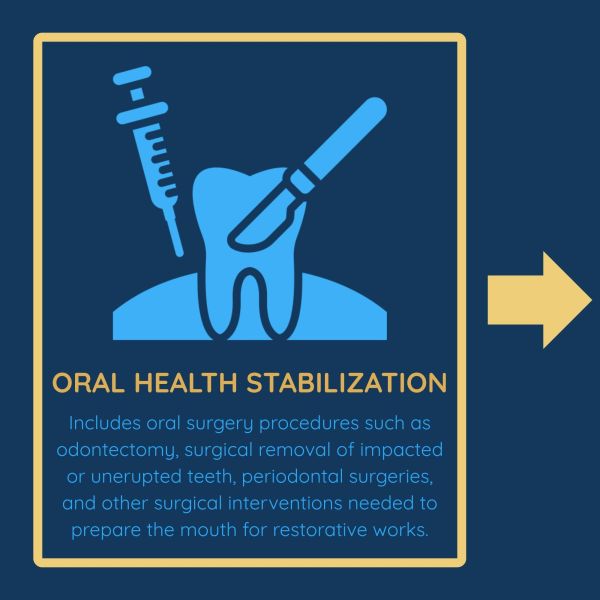 ORAL HEALTH STABILIZATION

Includes oral surgery procedures such as odontectomy, surgical removal of impacted or unerupted teeth, periodontal surgeries, and other surgical interventions needed to prepare the mouth for restorative works.